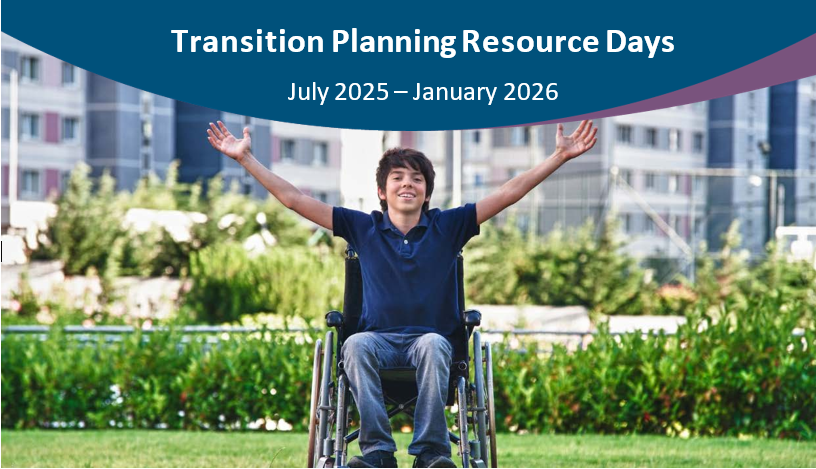 Transition Planning Resource Days

July 2025 – January 2026